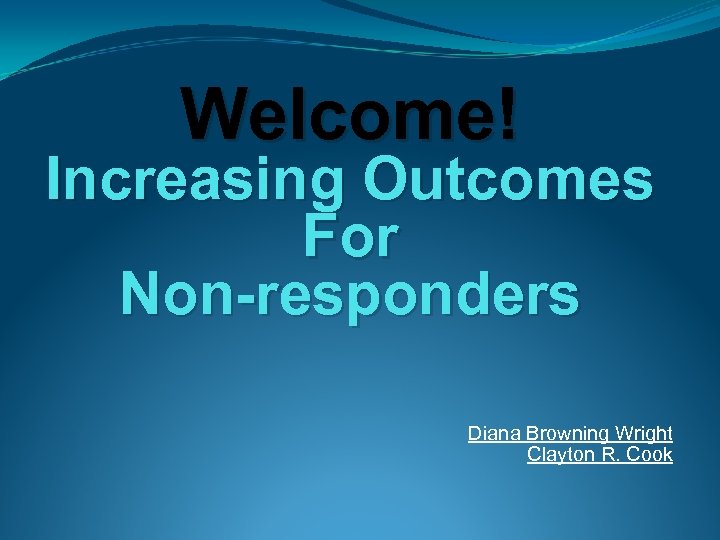 Welcome!

Increasing Outcomes For Non-responders

Diana Browning Wright
Clayton R. Cook